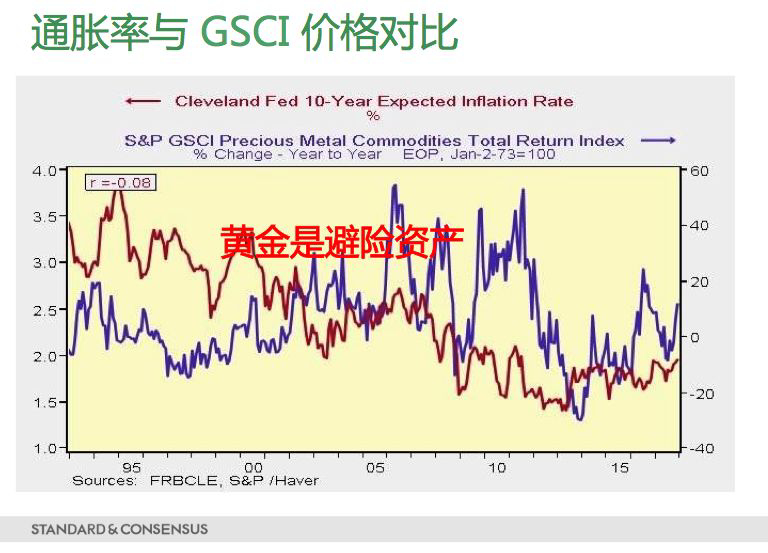 通胀率与 GSCI 价格对比

← Cleveland Fed 10-Year Expected Inflation Rate
%

S&P GSCI Precious Metal Commodities Total Return Index →
% Change - Year to Year EOP, Jan-2-73=100

r =-0.08

黄金是避险资产

4.0
3.5
3.0
2.5
2.0
1.5
1.0

60
40
20
0
-20
-40

95 00 05 10 15

Sources: FRBCLE, S&P /Haver

STANDARD & CONSENSUS